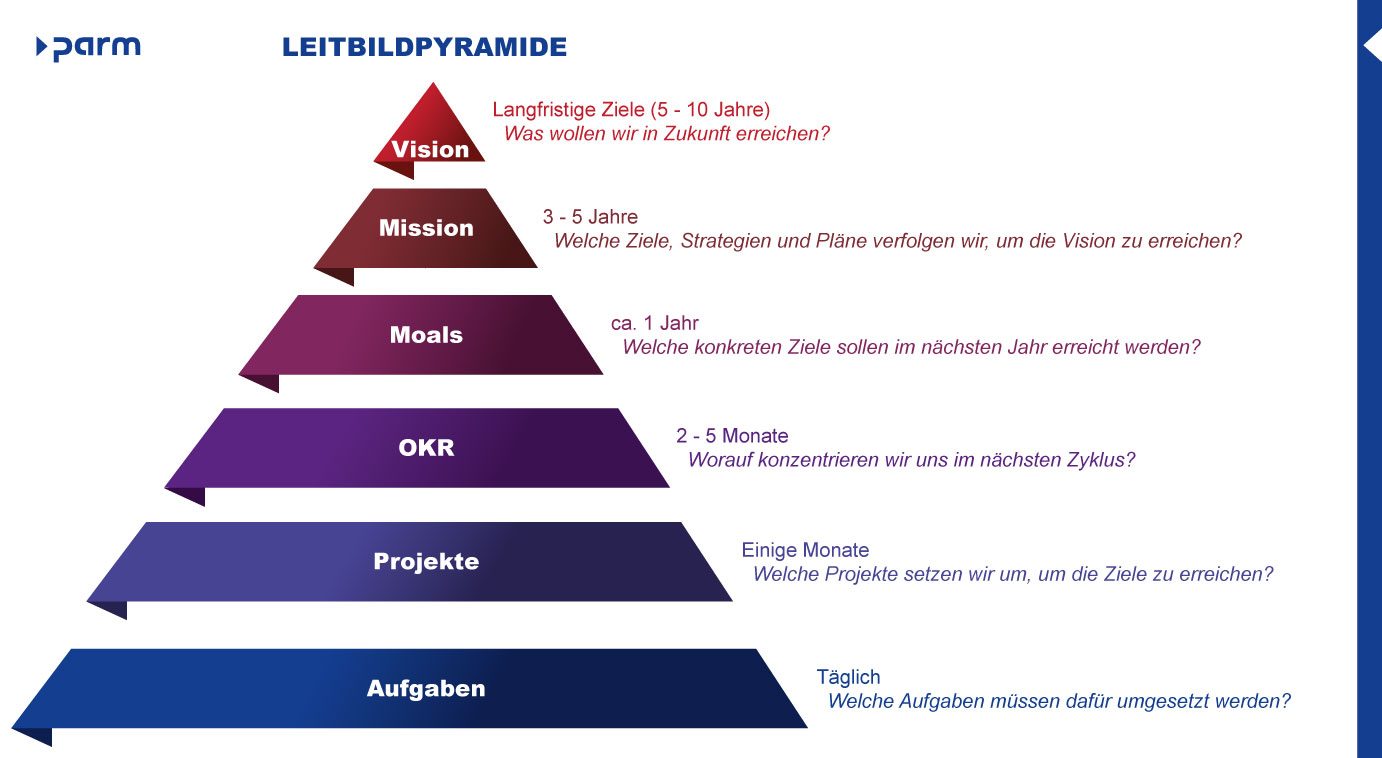 parm

LEITBILDPYRAMIDE

Vision

Langfristige Ziele (5 - 10 Jahre)
Was wollen wir in Zukunft erreichen?

Mission

3 - 5 Jahre
Welche Ziele, Strategien und Pläne verfolgen wir, um die Vision zu erreichen?

Moals

ca. 1 Jahr
Welche konkreten Ziele sollen im nächsten Jahr erreicht werden?

OKR

2 - 5 Monate
Worauf konzentrieren wir uns im nächsten Zyklus?

Projekte

Einige Monate
Welche Projekte setzen wir um, um die Ziele zu erreichen?

Aufgaben

Täglich
Welche Aufgaben müssen dafür umgesetzt werden?